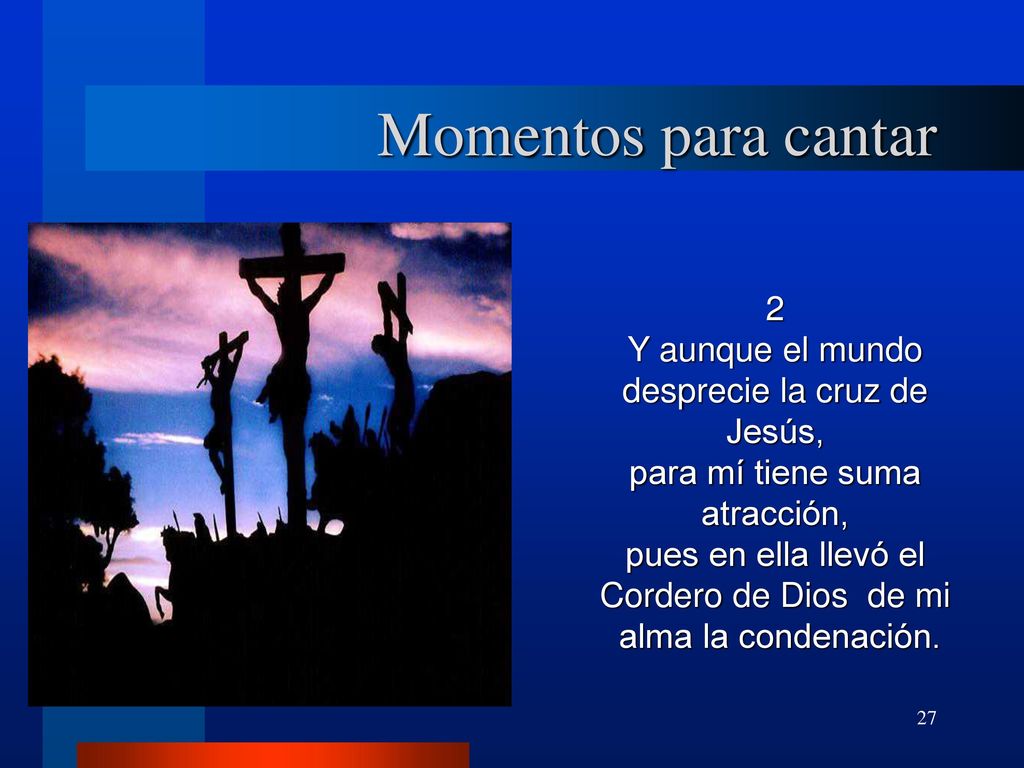 Momentos para cantar

2
Y aunque el mundo desprecie la cruz de Jesús,
para mí tiene suma atracción,
pues en ella llevó el Cordero de Dios de mi alma la condenación.

27